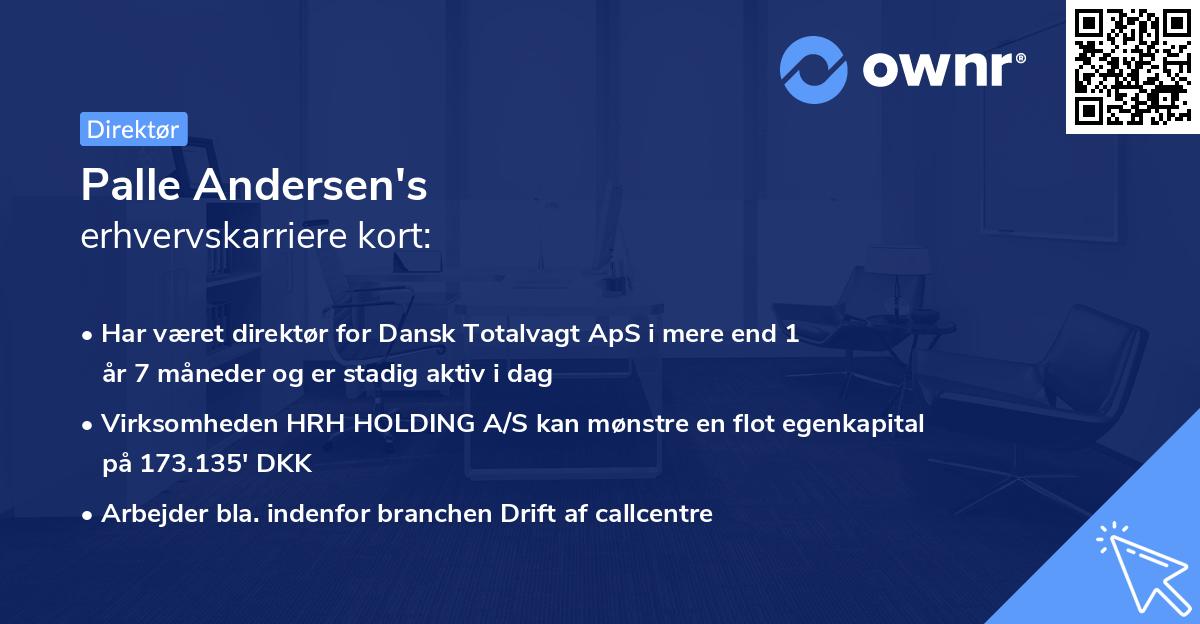 ownr®

Direktør

Palle Andersen's
erhvervskarriere kort:

• Har været direktør for Dansk Totalvagt ApS i mere end 1 år 7 måneder og er stadig aktiv i dag

• Virksomheden HRH HOLDING A/S kan mønstre en flot egenkapital på 173.135' DKK

• Arbejder bla. indenfor branchen Drift af callcentre